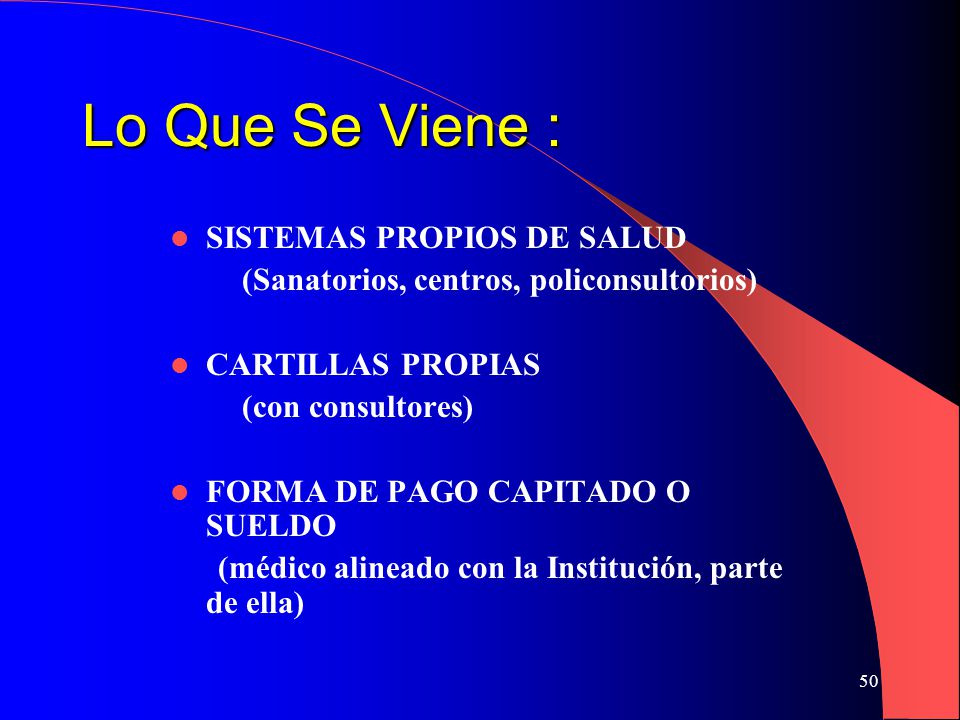 Lo Que Se Viene :

- SISTEMAS PROPIOS DE SALUD
(Sanatorios, centros, policonsultorios)

- CARTILLAS PROPIAS
(con consultores)

- FORMA DE PAGO CAPITADO O SUELDO
(médico alineado con la Institución, parte de ella)

50